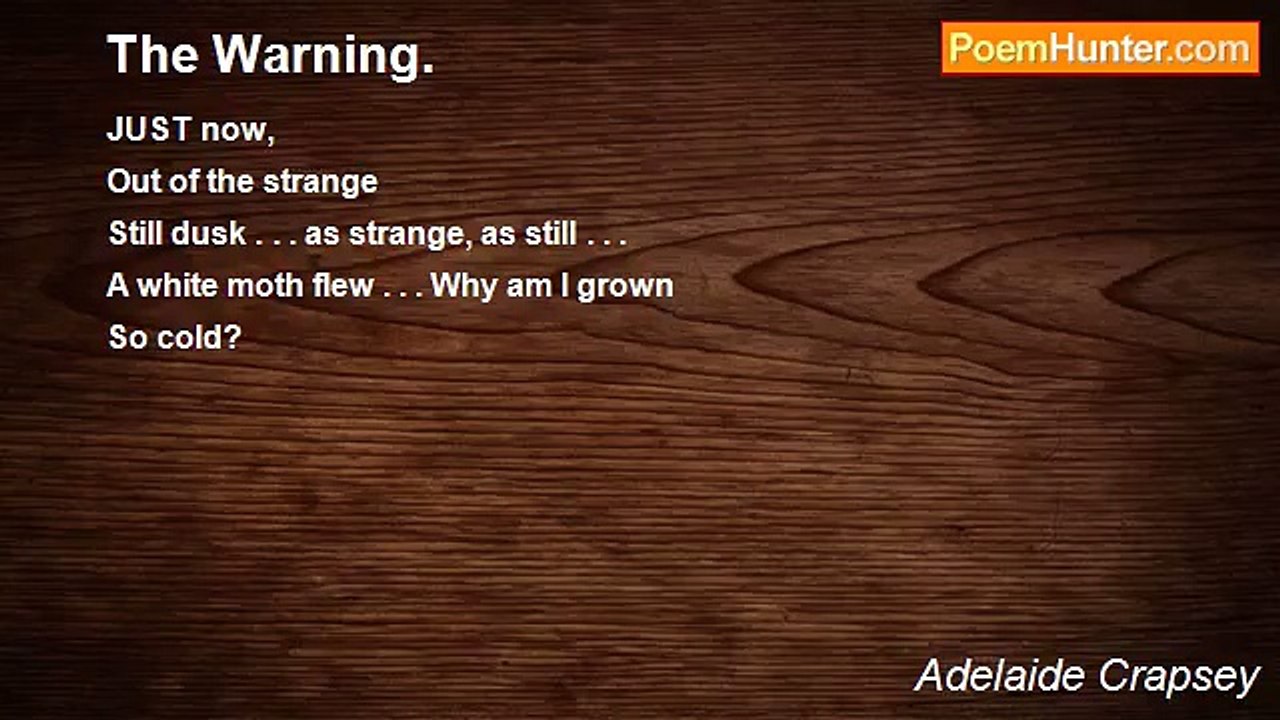 The Warning.

PoemHunter.com

JUST now,
Out of the strange
Still dusk . . . as strange, as still . . .
A white moth flew . . . Why am I grown
So cold?

Adelaide Crapsey